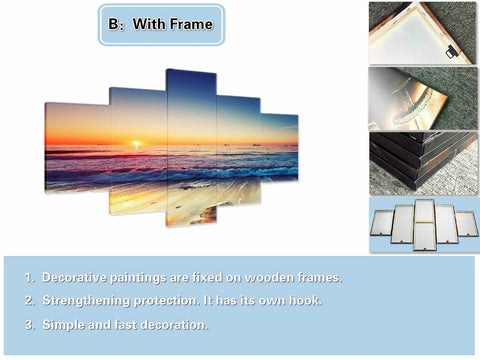 B：With Frame

1. Decorative paintings are fixed on wooden frames.
2. Strengthening protection. It has its own hook.
3. Simple and fast decoration.